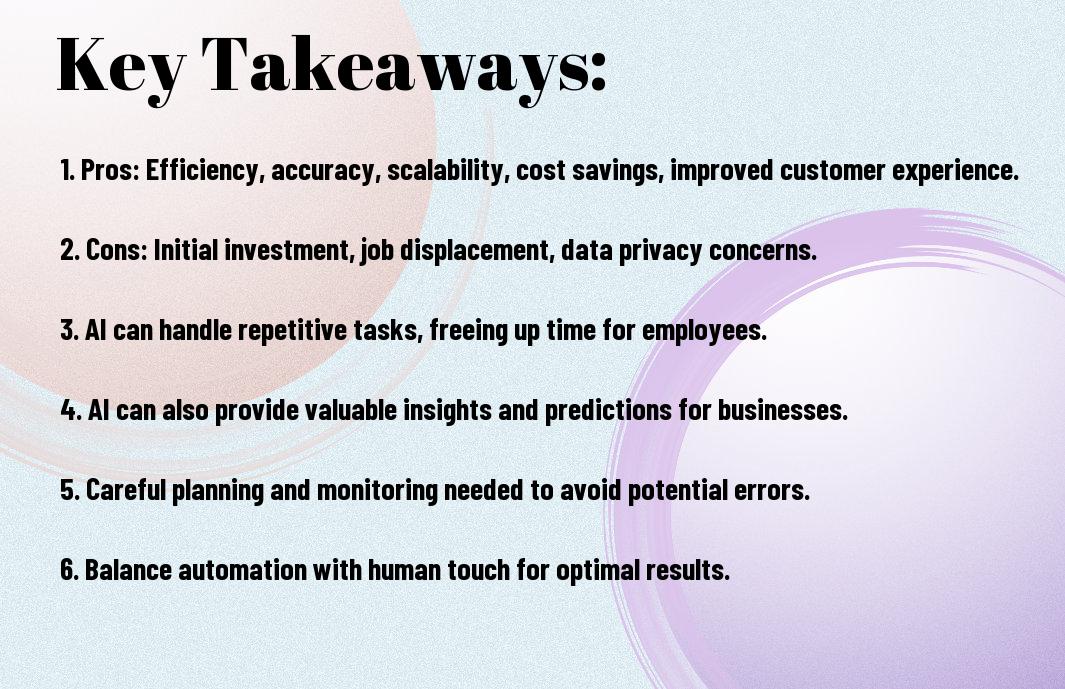 Key Takeaways:

1. Pros: Efficiency, accuracy, scalability, cost savings, improved customer experience.

2. Cons: Initial investment, job displacement, data privacy concerns.

3. AI can handle repetitive tasks, freeing up time for employees.

4. AI can also provide valuable insights and predictions for businesses.

5. Careful planning and monitoring needed to avoid potential errors.

6. Balance automation with human touch for optimal results.